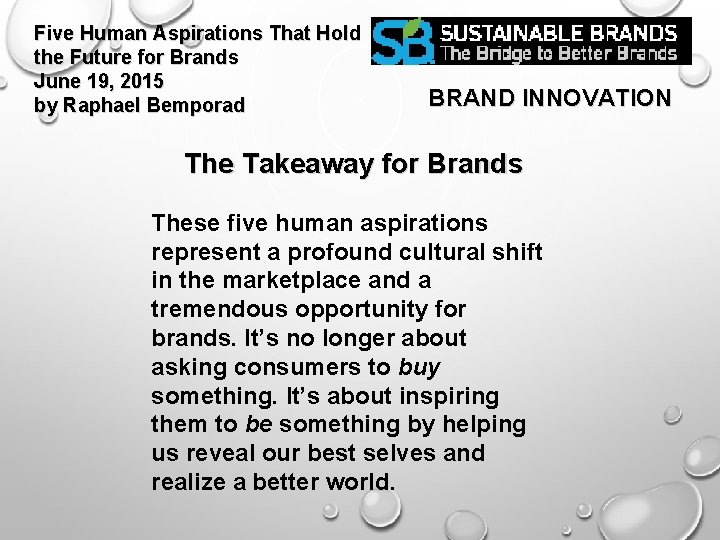 Five Human Aspirations That Hold the Future for Brands
June 19, 2015
by Raphael Bemporad

SB SUSTAINABLE BRANDS
The Bridge to Better Brands

BRAND INNOVATION

The Takeaway for Brands

These five human aspirations represent a profound cultural shift in the marketplace and a tremendous opportunity for brands. It's no longer about asking consumers to buy something. It's about inspiring them to be something by helping us reveal our best selves and realize a better world.